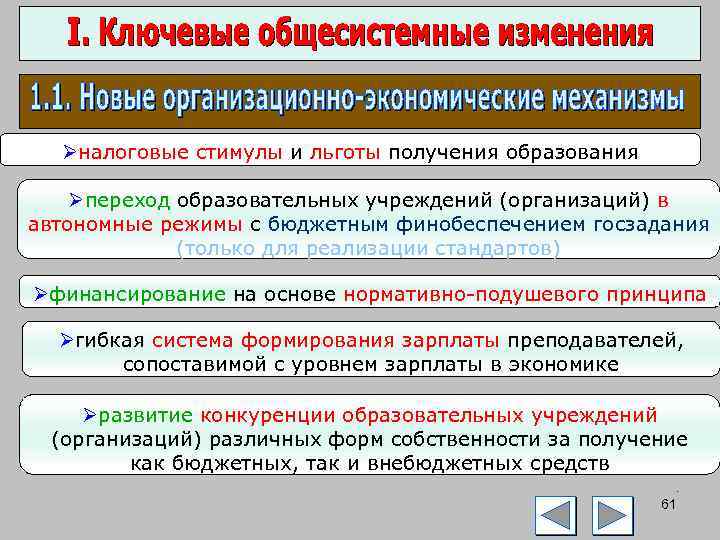 I. Ключевые общесистемные изменения

1.1. Новые организационно-экономические механизмы

➢налоговые стимулы и льготы получения образования

➢переход образовательных учреждений (организаций) в автономные режимы с бюджетным финобеспечением госзадания (только для реализации стандартов)

➢финансирование на основе нормативно-подушевого принципа

➢гибкая система формирования зарплаты преподавателей, сопоставимой с уровнем зарплаты в экономике

➢развитие конкуренции образовательных учреждений (организаций) различных форм собственности за получение как бюджетных, так и внебюджетных средств

61